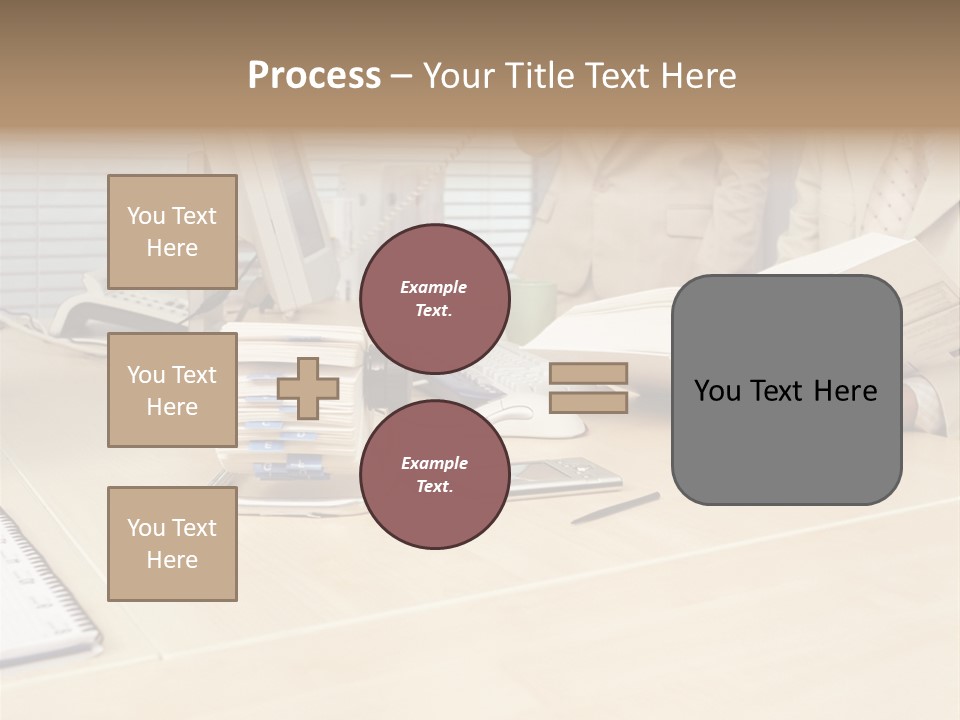 Process – Your Title Text Here

You Text Here

You Text Here

You Text Here

Example Text.

Example Text.

You Text Here